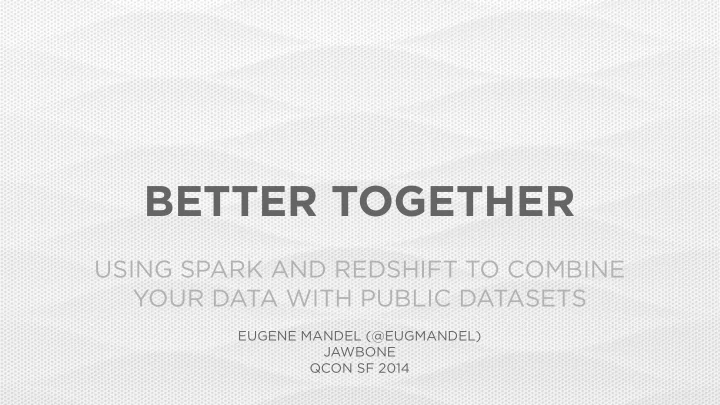 BETTER TOGETHER

USING SPARK AND REDSHIFT TO COMBINE YOUR DATA WITH PUBLIC DATASETS

EUGENE MANDEL (@EUGMANDEL)
JAWBONE
QCON SF 2014